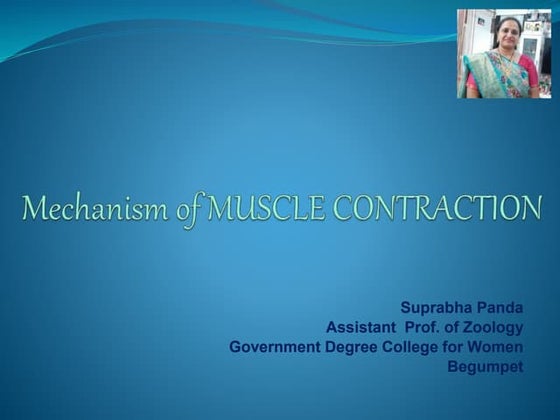 Mechanism of MUSCLE CONTRACTION

Suprabha Panda
Assistant Prof. of Zoology
Government Degree College for Women
Begumpet